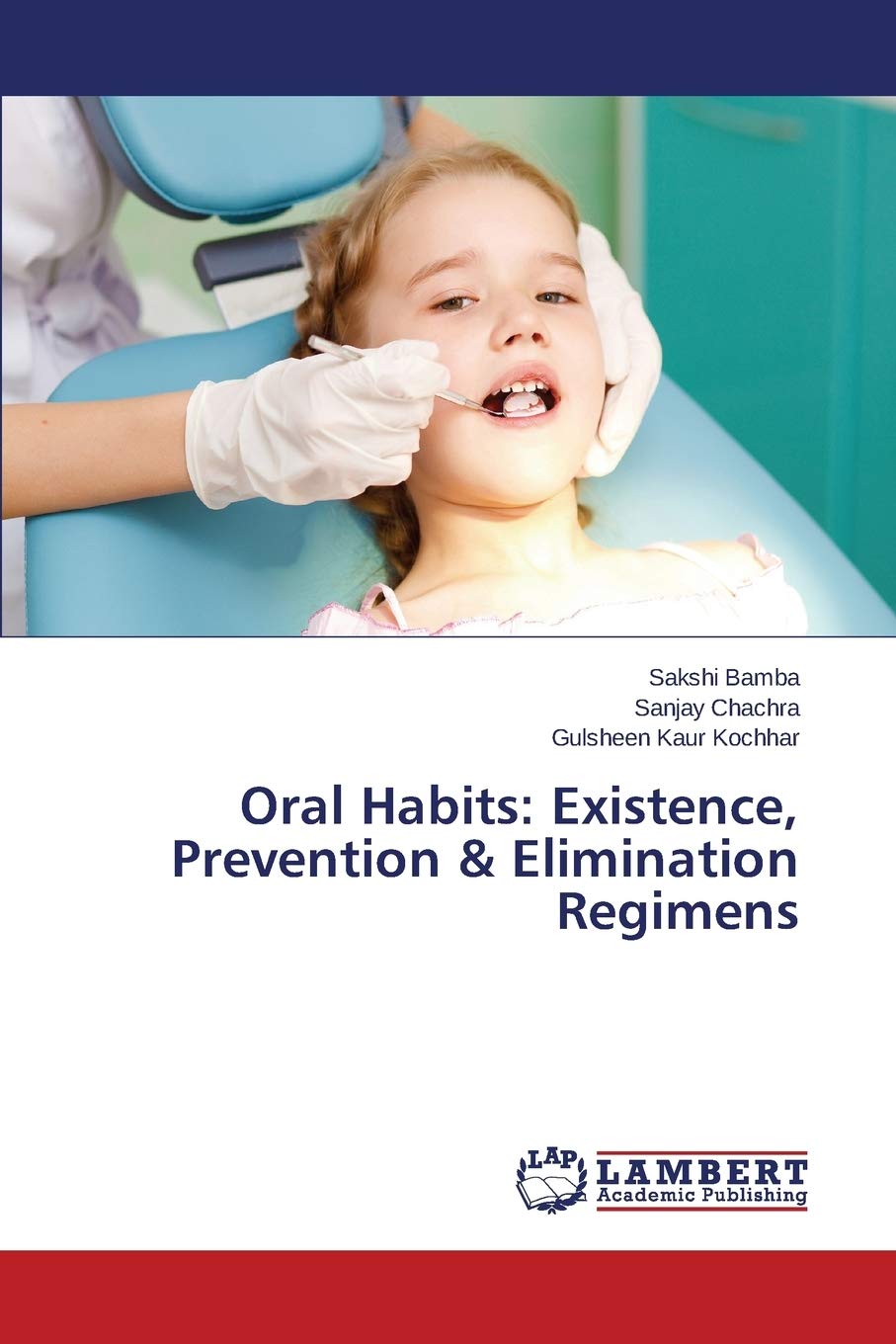 Sakshi Bamba
Sanjay Chachra
Gulsheen Kaur Kochhar

Oral Habits: Existence, Prevention & Elimination Regimens

LAP
LAMBERT
Academic Publishing